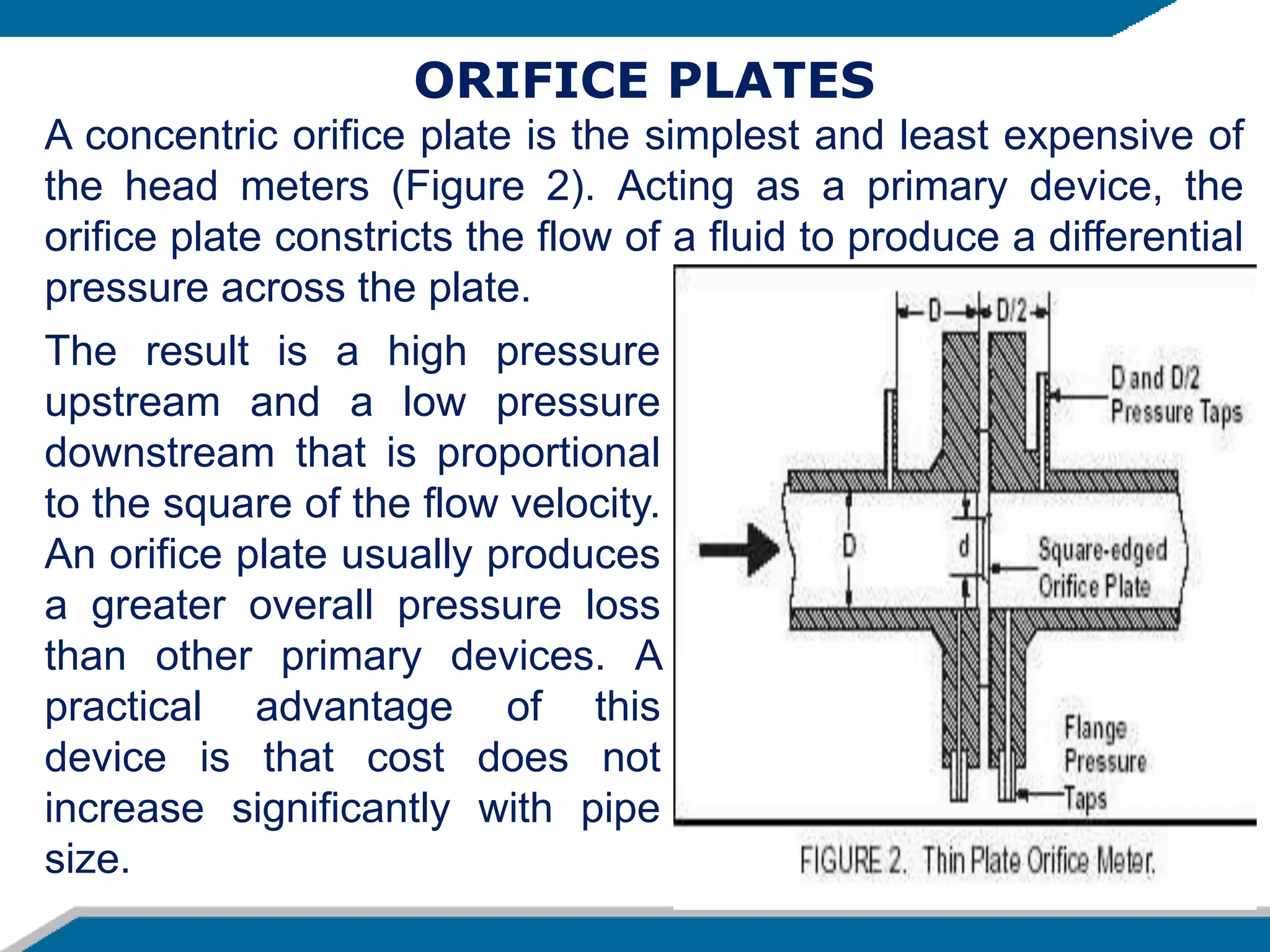 ORIFICE PLATES

A concentric orifice plate is the simplest and least expensive of the head meters (Figure 2). Acting as a primary device, the orifice plate constricts the flow of a fluid to produce a differential pressure across the plate.

The result is a high pressure upstream and a low pressure downstream that is proportional to the square of the flow velocity. An orifice plate usually produces a greater overall pressure loss than other primary devices. A practical advantage of this device is that cost does not increase significantly with pipe size.

D D/2

D and D/2 Pressure Taps

D

d

Square-edged Orifice Plate

Flange Pressure Taps

FIGURE 2. Thin Plate Orifice Meter.